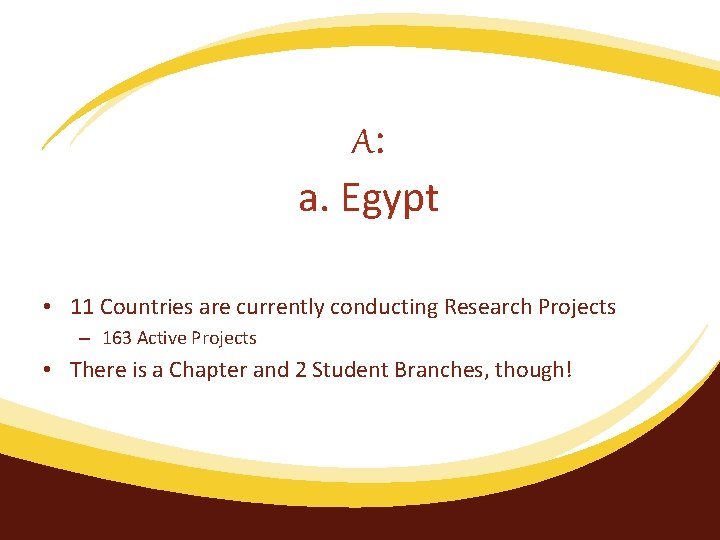 A:
a. Egypt

• 11 Countries are currently conducting Research Projects
– 163 Active Projects
• There is a Chapter and 2 Student Branches, though!